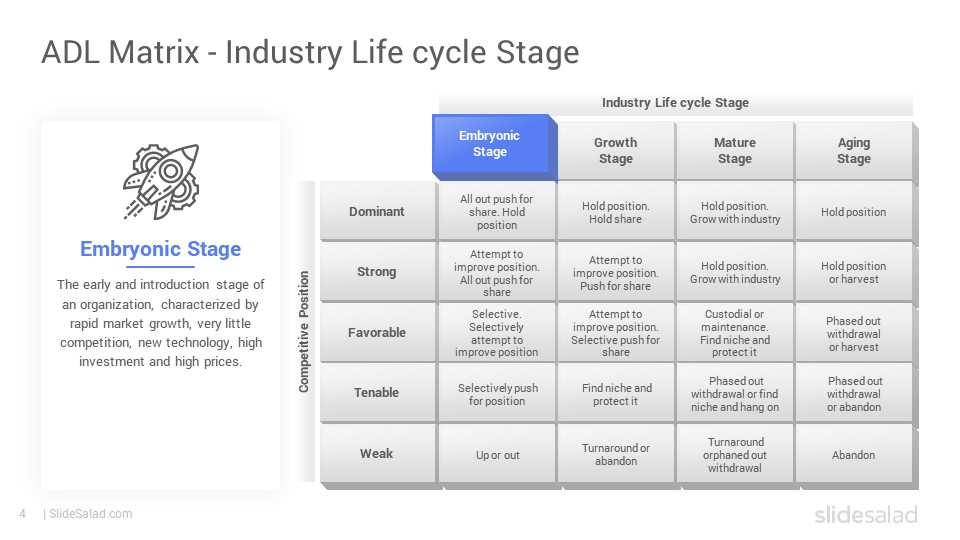 ADL Matrix - Industry Life cycle Stage

Embryonic Stage

The early and introduction stage of an organization, characterized by rapid market growth, very little competition, new technology, high investment and high prices.

Industry Life cycle Stage

Competitive Position

| | Embryonic Stage | Growth Stage | Mature Stage | Aging Stage |
|---|---|---|---|---|
| Dominant | All out push for share. Hold position | Hold position. Hold share | Hold position. Grow with industry | Hold position |
| Strong | Attempt to improve position. All out push for share | Attempt to improve position. Push for share | Hold position. Grow with industry | Hold position or harvest |
| Favorable | Selective. Selectively attempt to improve position | Attempt to improve position. Selective push for share | Custodial or maintenance. Find niche and protect it | Phased out withdrawal or harvest |
| Tenable | Selectively push for position | Find niche and protect it | Phased out withdrawal or find niche and hang on | Phased out withdrawal or abandon |
| Weak | Up or out | Turnaround or abandon | Turnaround orphaned out withdrawal | Abandon |

4 | SlideSalad.com

slidesalad